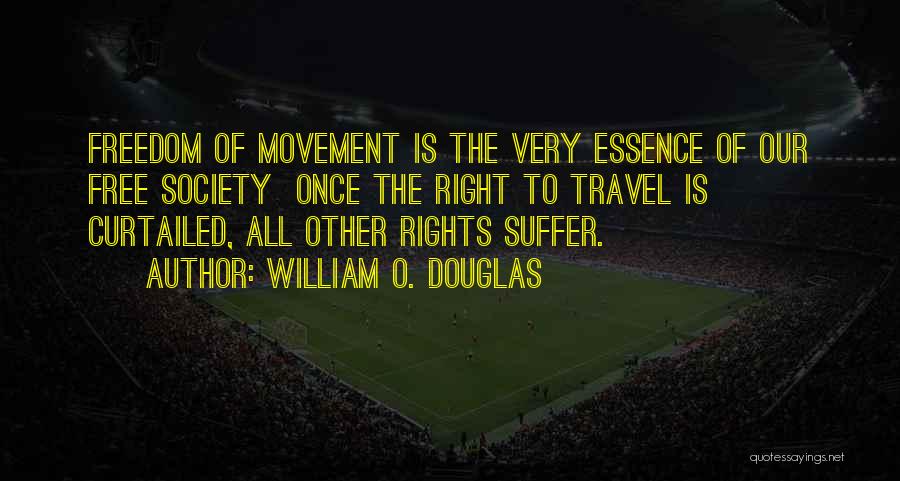 FREEDOM OF MOVEMENT IS THE VERY ESSENCE OF OUR FREE SOCIETY ONCE THE RIGHT TO TRAVEL IS CURTAILED, ALL OTHER RIGHTS SUFFER.

AUTHOR: WILLIAM O. DOUGLAS

quotessayings.net